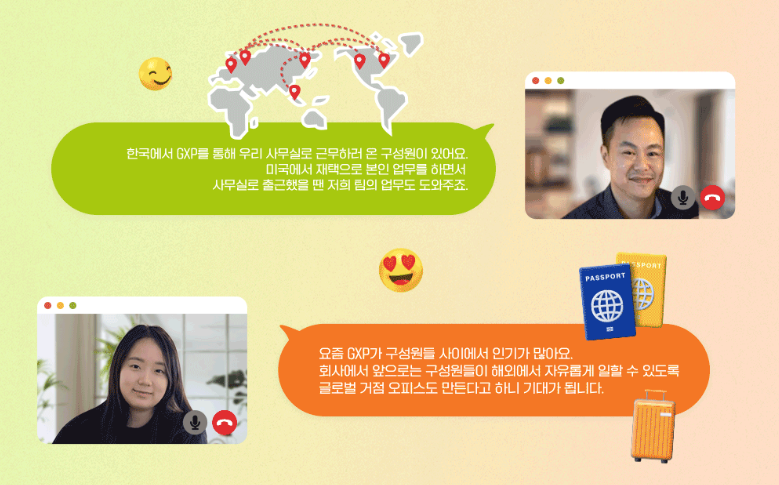 한국에서 GXP를 통해 우리 사무실로 근무하러 온 구성원이 있어요.
미국에서 재택으로 본인 업무를 하면서
사무실로 출근했을 땐 저희 팀의 업무도 도와주죠.

PASSPORT

PASSPORT

요즘 GXP가 구성원들 사이에서 인기가 많아요.
회사에서 앞으로는 구성원들이 해외에서 자유롭게 일할 수 있도록
글로벌 거점 오피스도 만든다고 하니 기대가 됩니다.